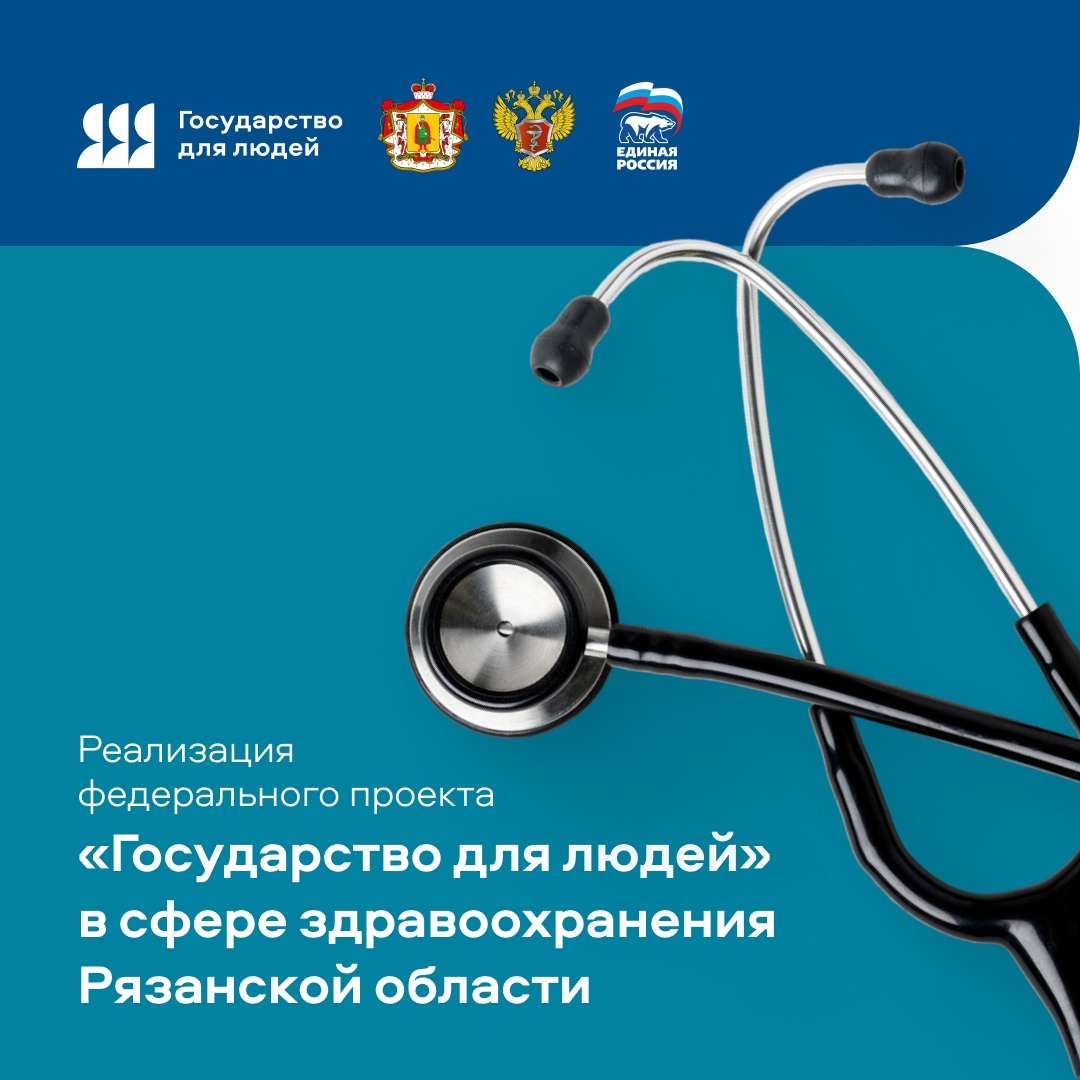 Государство для людей

ЕДИНАЯ РОССИЯ

Реализация федерального проекта

«Государство для людей» в сфере здравоохранения Рязанской области